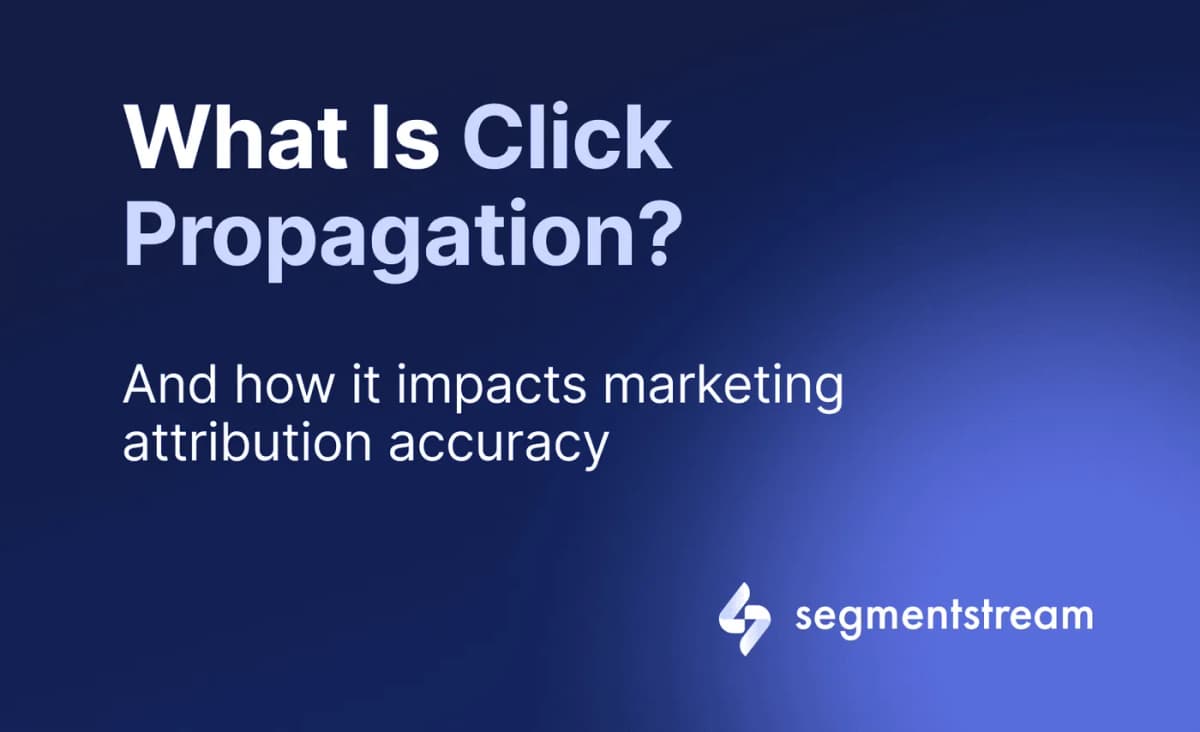 What Is Click Propagation?

And how it impacts marketing attribution accuracy

segmentstream